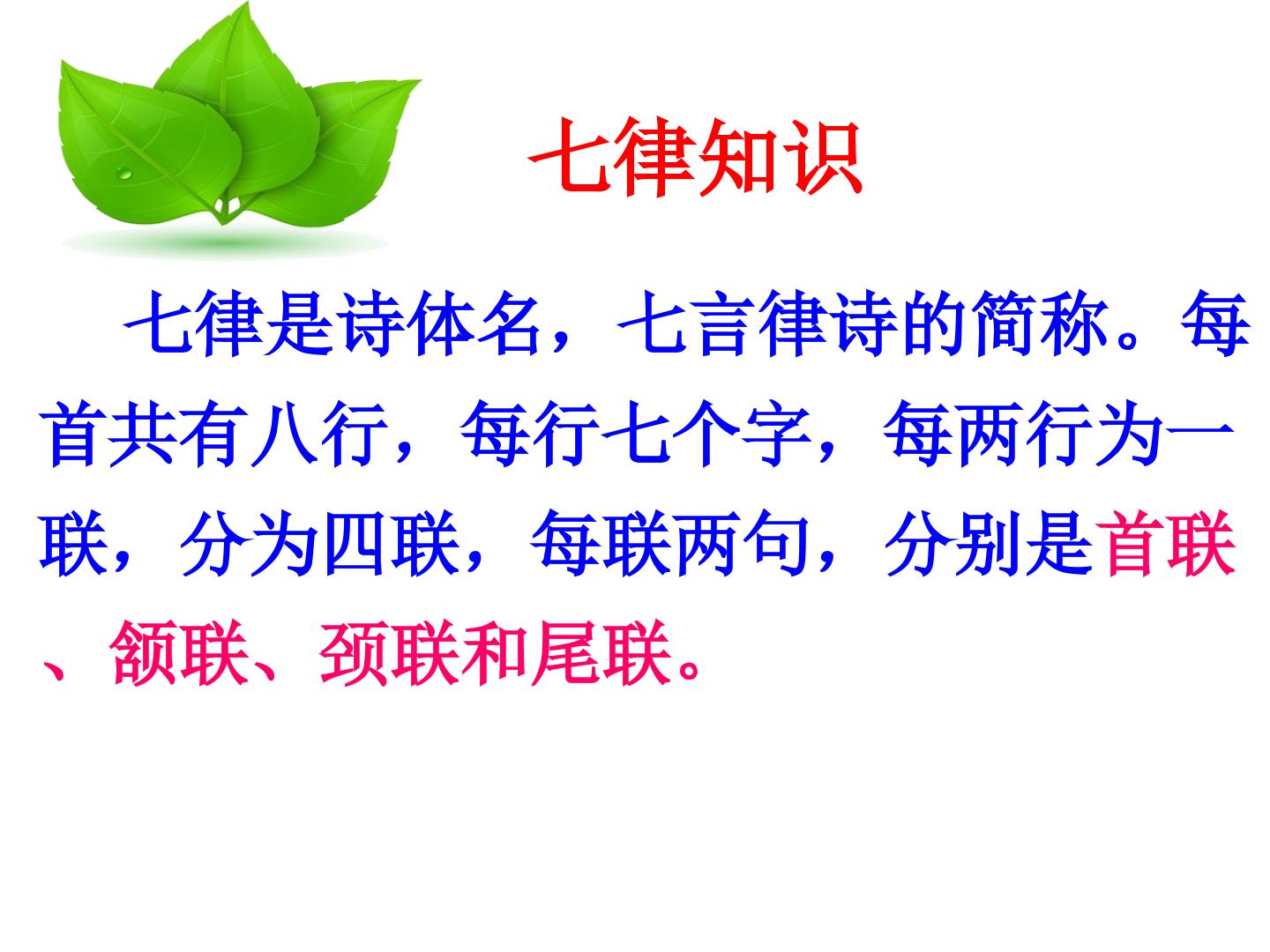 七律知识

七律是诗体名，七言律诗的简称。每首共有八行，每行七个字，每两行为一联，分为四联，每联两句，分别是首联、颔联、颈联和尾联。